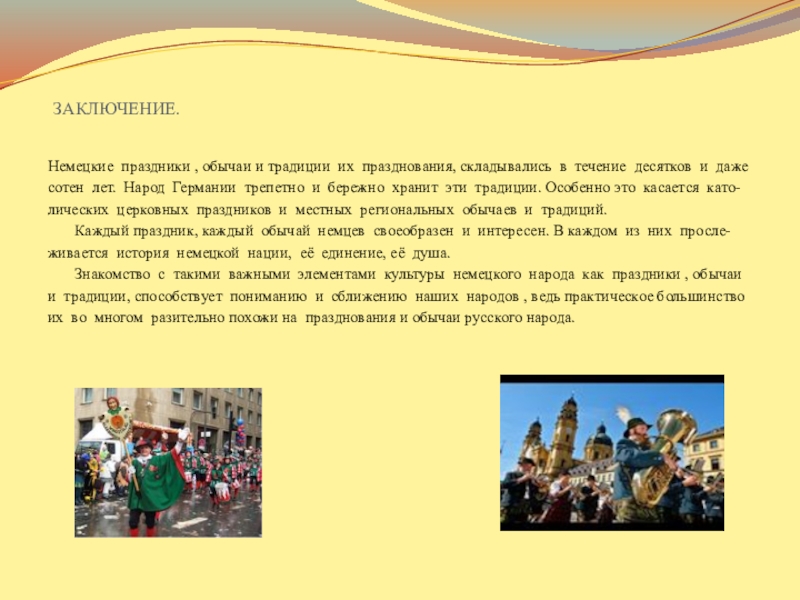 ЗАКЛЮЧЕНИЕ.

Немецкие праздники , обычаи и традиции их празднования, складывались в течение десятков и даже сотен лет. Народ Германии трепетно и бережно хранит эти традиции. Особенно это касается католических церковных праздников и местных региональных обычаев и традиций.

Каждый праздник, каждый обычай немцев своеобразен и интересен. В каждом из них прослеживается история немецкой нации, её единение, её душа.

Знакомство с такими важными элементами культуры немецкого народа как праздники , обычаи и традиции, способствует пониманию и сближению наших народов , ведь практическое большинство их во многом разительно похожи на празднования и обычаи русского народа.